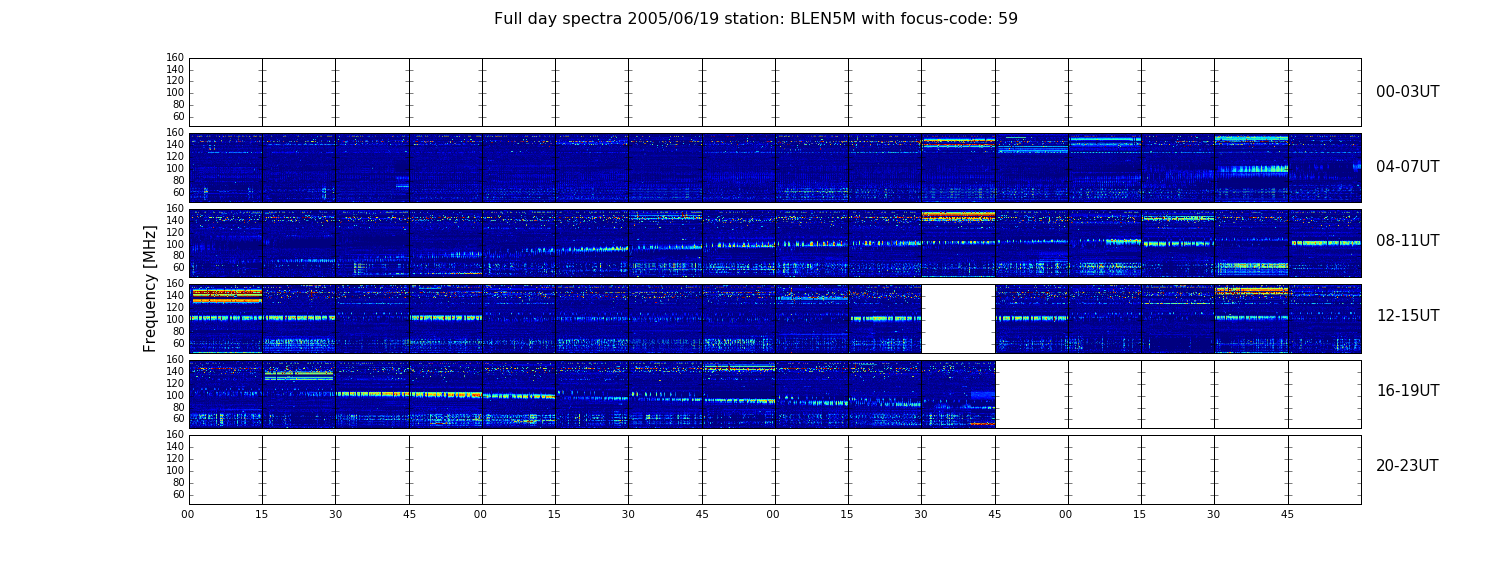 Full day spectra 2005/06/19 station: BLEN5M with focus-code: 59

160
140
120
100
80
60
00-03UT

160
140
120
100
80
60
04-07UT

160
140
120
100
80
60
08-11UT

Frequency [MHz]

160
140
120
100
80
60
12-15UT

160
140
120
100
80
60
16-19UT

160
140
120
100
80
60
20-23UT

00 15 30 45 00 15 30 45 00 15 30 45 00 15 30 45